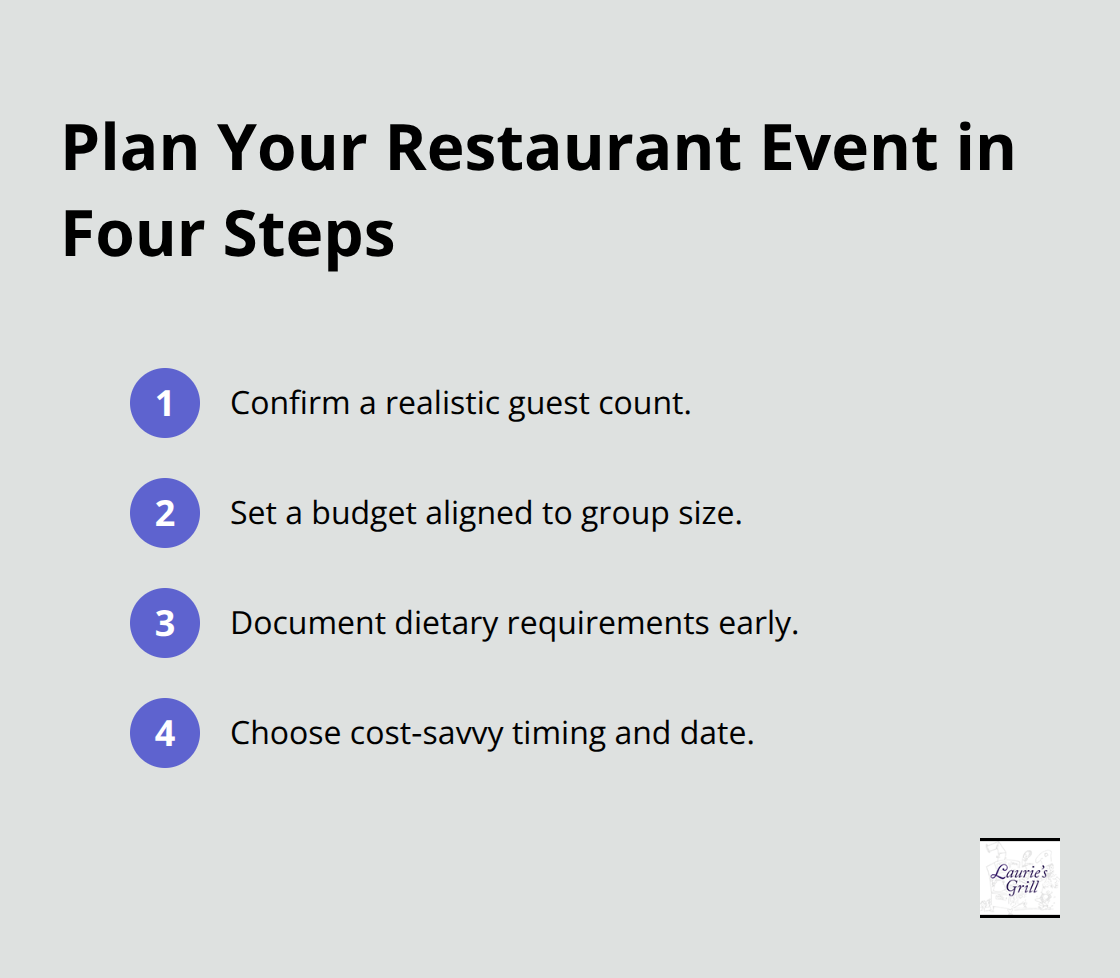 Plan Your Restaurant Event in Four Steps

1 Confirm a realistic guest count.

2 Set a budget aligned to group size.

3 Document dietary requirements early.

4 Choose cost-savvy timing and date.

Laurie's Grill